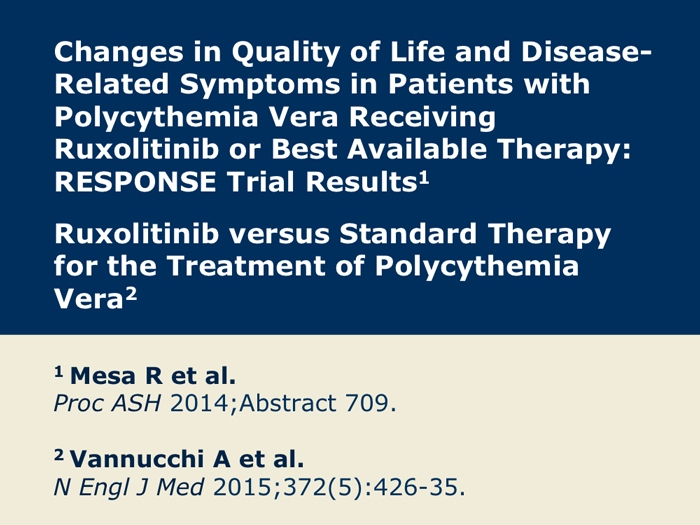 Changes in Quality of Life and Disease-Related Symptoms in Patients with Polycythemia Vera Receiving Ruxolitinib or Best Available Therapy: RESPONSE Trial Results$^1$

Ruxolitinib versus Standard Therapy for the Treatment of Polycythemia Vera$^2$

$^1$ Mesa R et al.
Proc ASH 2014;Abstract 709.

$^2$ Vannucchi A et al.
N Engl J Med 2015;372(5):426-35.